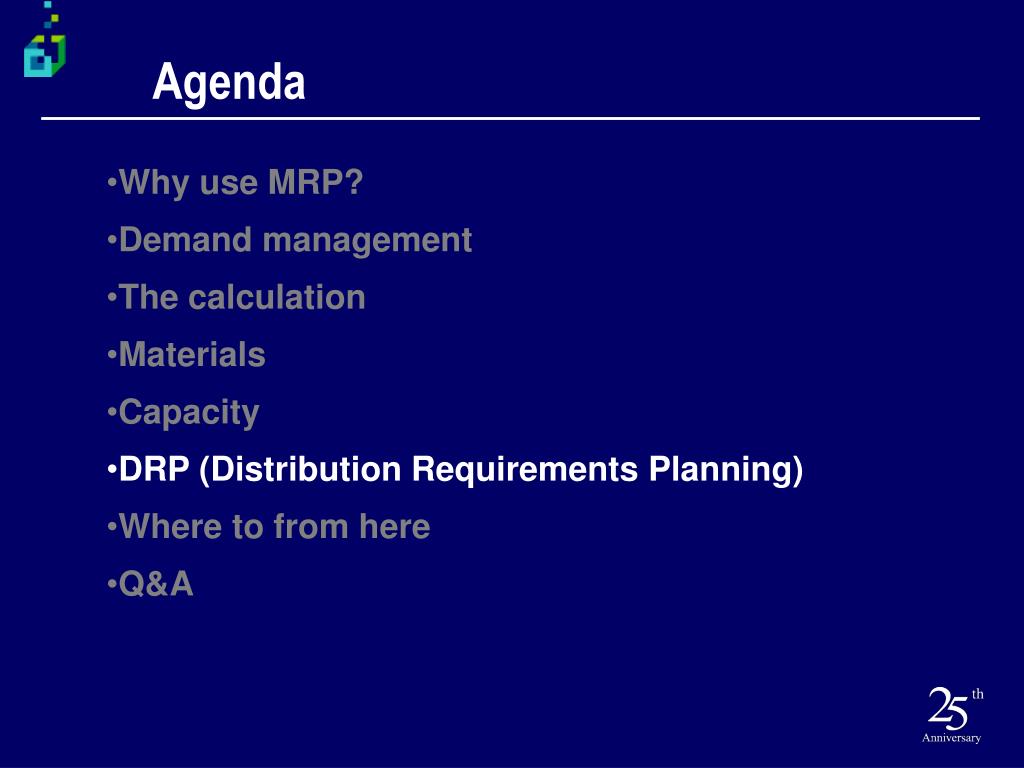 Agenda

•Why use MRP?
•Demand management
•The calculation
•Materials
•Capacity
•DRP (Distribution Requirements Planning)
•Where to from here
•Q&A

25th Anniversary